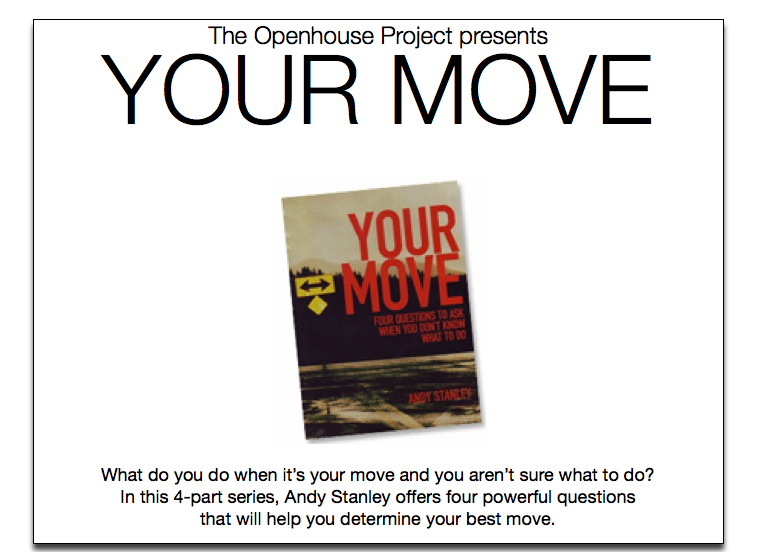 The Openhouse Project presents
YOUR MOVE

YOUR MOVE
FOUR QUESTIONS TO ASK WHEN YOU DON'T KNOW WHAT TO DO
ANDY STANLEY

What do you do when it's your move and you aren't sure what to do? In this 4-part series, Andy Stanley offers four powerful questions that will help you determine your best move.